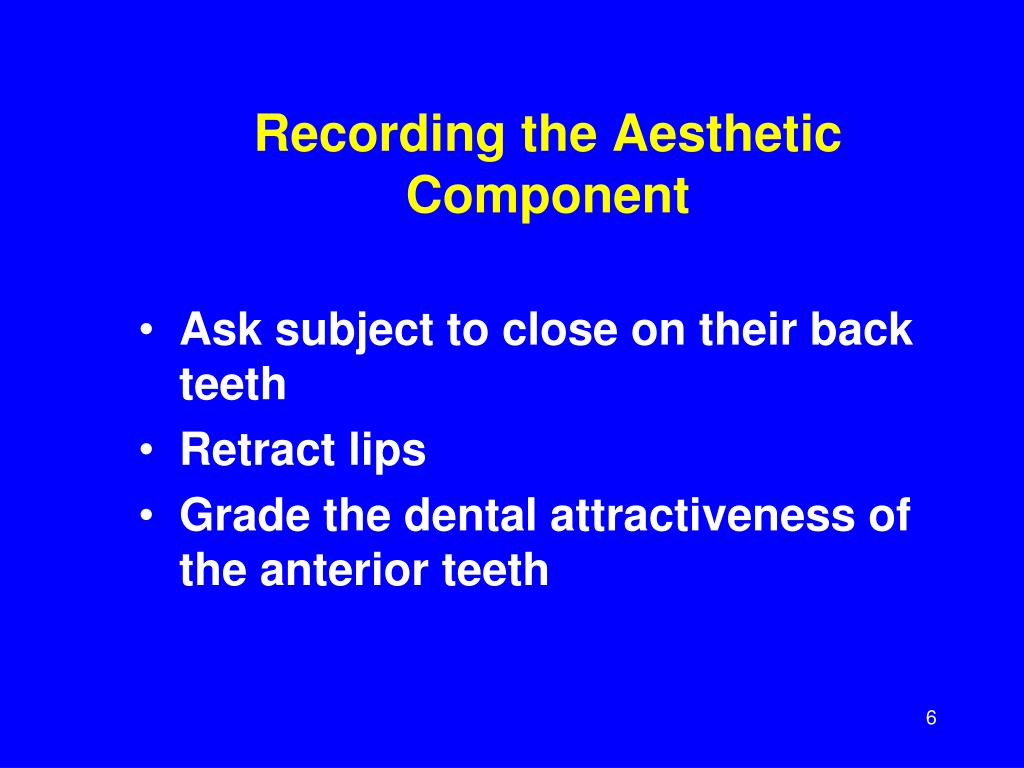 Recording the Aesthetic Component

• Ask subject to close on their back teeth
• Retract lips
• Grade the dental attractiveness of the anterior teeth

6